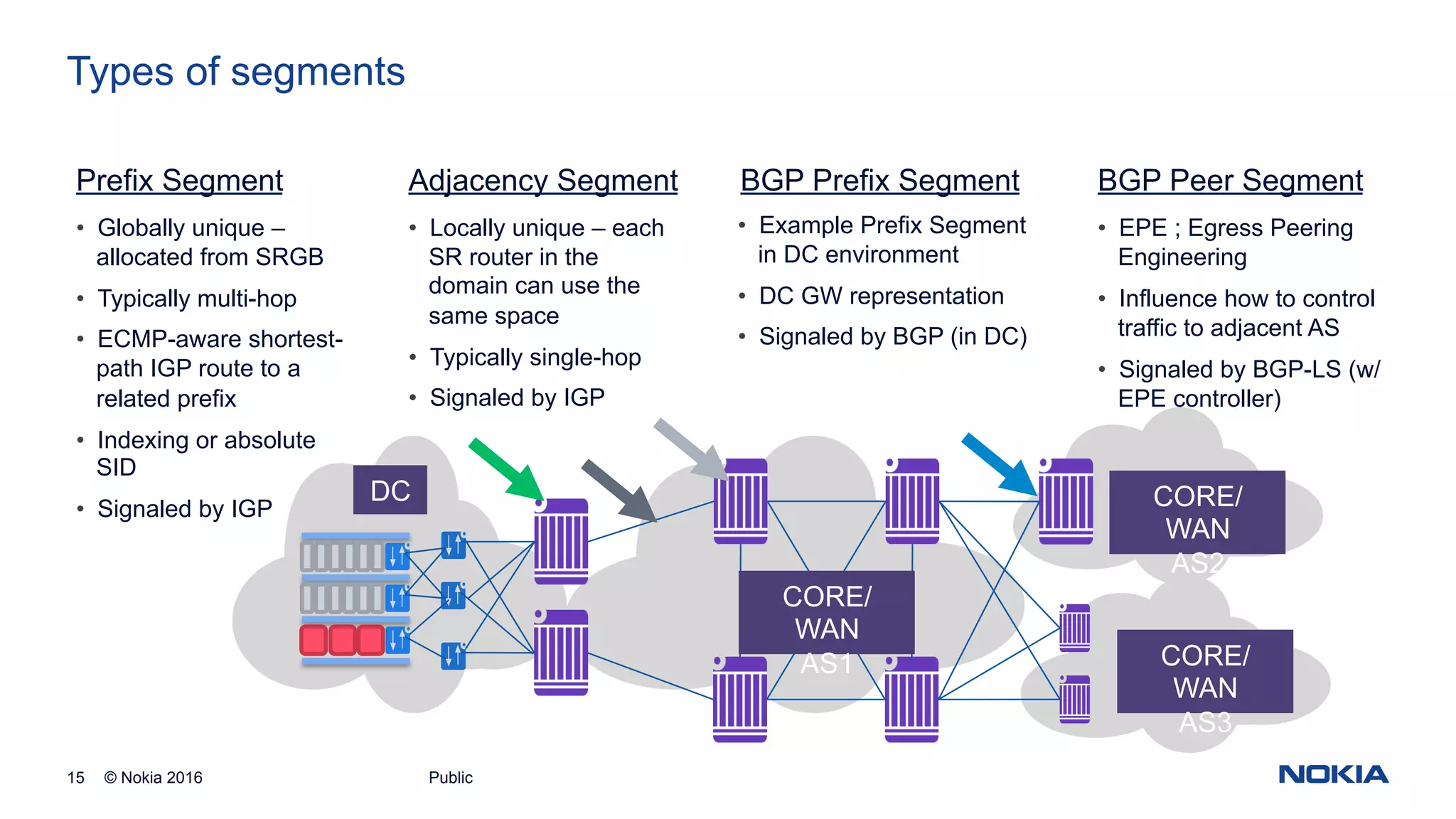 Types of segments

Prefix Segment

• Globally unique – allocated from SRGB
• Typically multi-hop
• ECMP-aware shortest-path IGP route to a related prefix
• Indexing or absolute SID
• Signaled by IGP

Adjacency Segment

• Locally unique – each SR router in the domain can use the same space
• Typically single-hop
• Signaled by IGP

BGP Prefix Segment

• Example Prefix Segment in DC environment
• DC GW representation
• Signaled by BGP (in DC)

BGP Peer Segment

• EPE ; Egress Peering Engineering
• Influence how to control traffic to adjacent AS
• Signaled by BGP-LS (w/ EPE controller)

DC

CORE/ WAN AS1

CORE/ WAN AS2

CORE/ WAN AS3

15 © Nokia 2016 Public

NOKIA